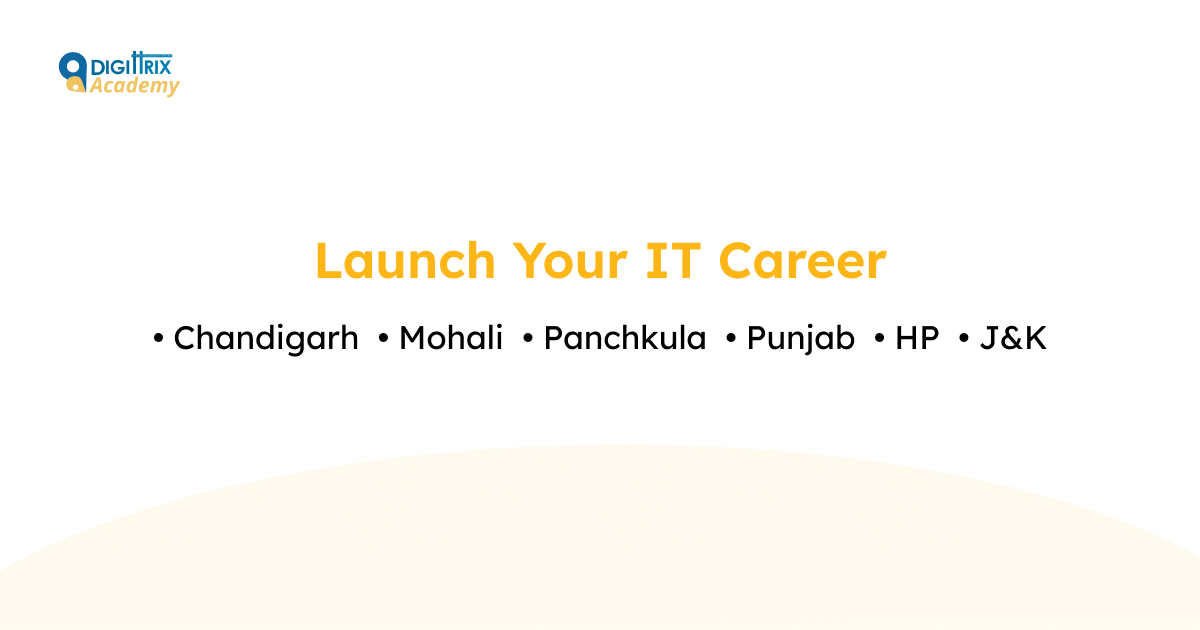 DIGITTRIX
Academy

Launch Your IT Career

• Chandigarh • Mohali • Panchkula • Punjab • HP • J&K